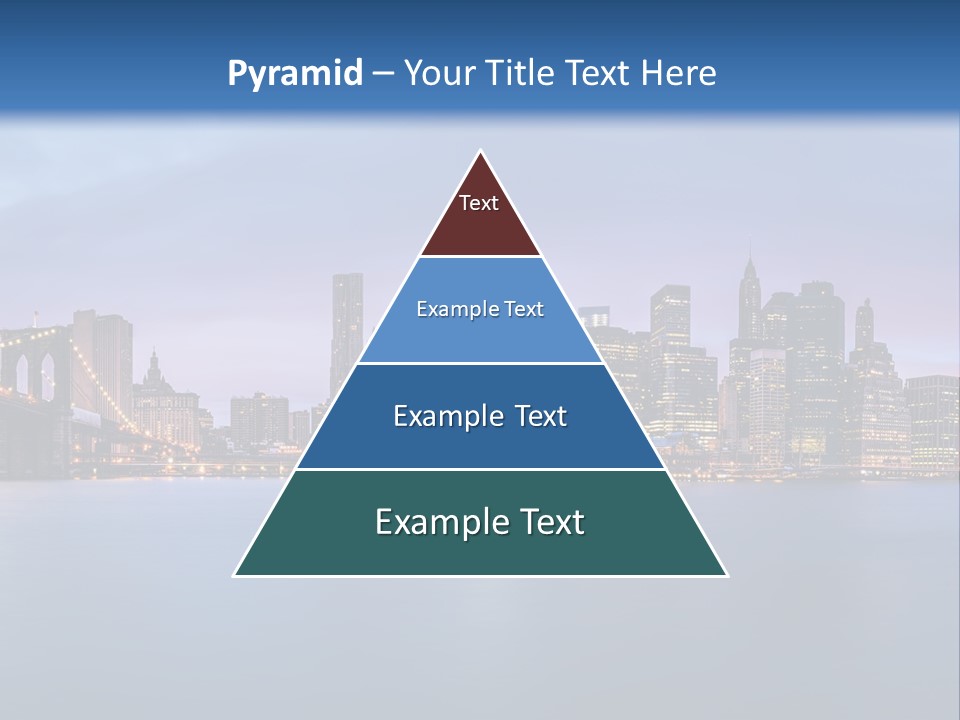 Pyramid – Your Title Text Here

Text

Example Text

Example Text

Example Text